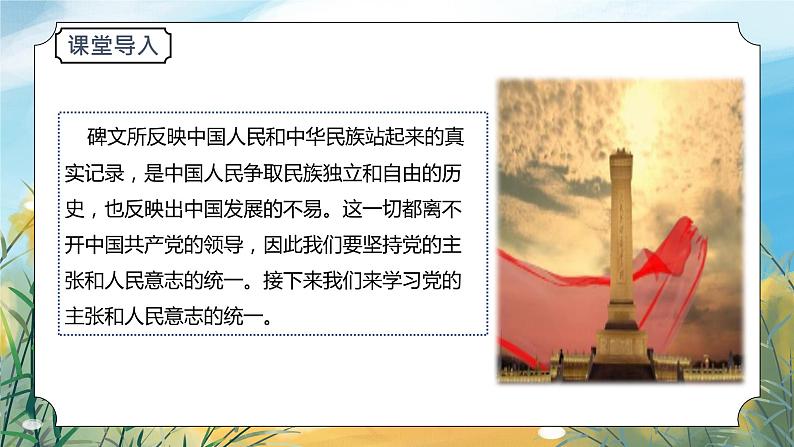 课堂导入

碑文所反映中国人民和中华民族站起来的真实记录，是中国人民争取民族独立和自由的历史，也反映出中国发展的不易。这一切都离不开中国共产党的领导，因此我们要坚持党的主张和人民意志的统一。接下来我们来学习党的主张和人民意志的统一。